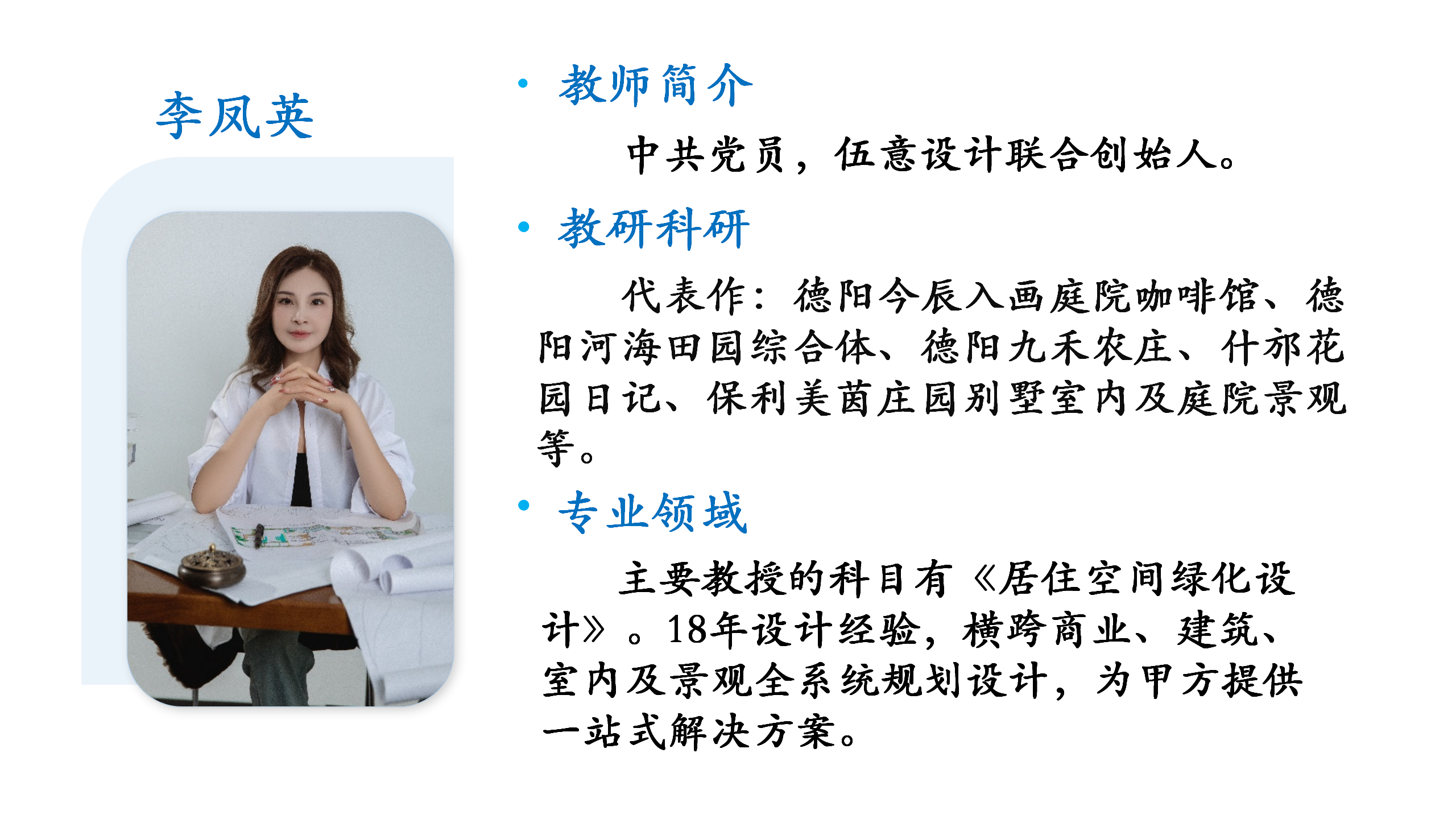 李凤英

• 教师简介

中共党员，伍意设计联合创始人。

• 教研科研

代表作：德阳今辰入画庭院咖啡馆、德阳河海田园综合体、德阳九禾农庄、什邡花园日记、保利美茵庄园别墅室内及庭院景观等。

• 专业领域

主要教授的科目有《居住空间绿化设计》。18年设计经验，横跨商业、建筑、室内及景观全系统规划设计，为甲方提供一站式解决方案。